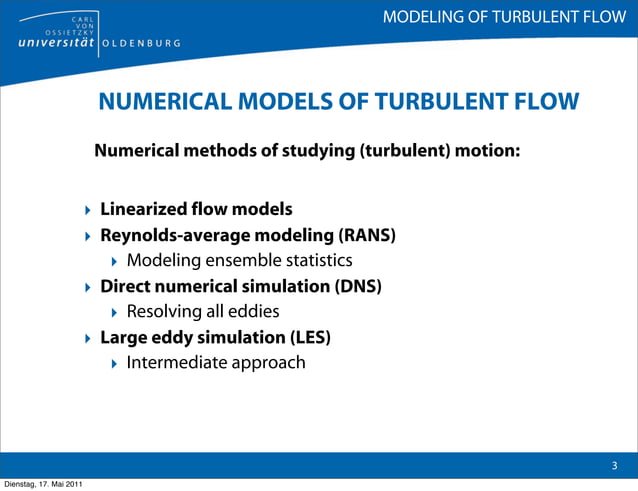 CARL VON OSSIETZKY
universität OLDENBURG

MODELING OF TURBULENT FLOW

NUMERICAL MODELS OF TURBULENT FLOW

Numerical methods of studying (turbulent) motion:

‣ Linearized flow models
‣ Reynolds-average modeling (RANS)
‣ Modeling ensemble statistics
‣ Direct numerical simulation (DNS)
‣ Resolving all eddies
‣ Large eddy simulation (LES)
‣ Intermediate approach

3

Dienstag, 17. Mai 2011